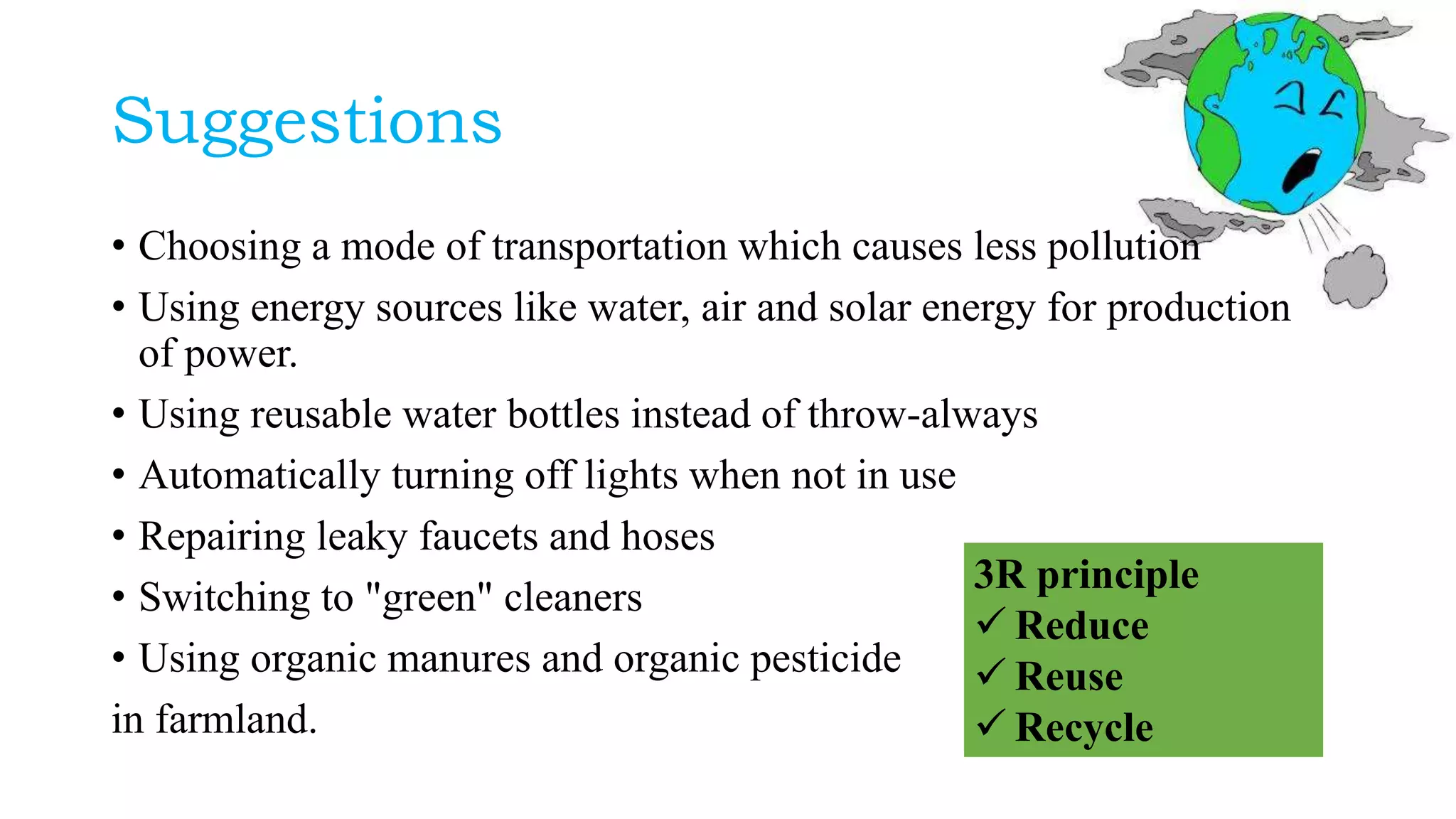 Suggestions

• Choosing a mode of transportation which causes less pollution
• Using energy sources like water, air and solar energy for production of power.
• Using reusable water bottles instead of throw-always
• Automatically turning off lights when not in use
• Repairing leaky faucets and hoses
• Switching to "green" cleaners
• Using organic manures and organic pesticide
in farmland.

3R principle
✓ Reduce
✓ Reuse
✓ Recycle